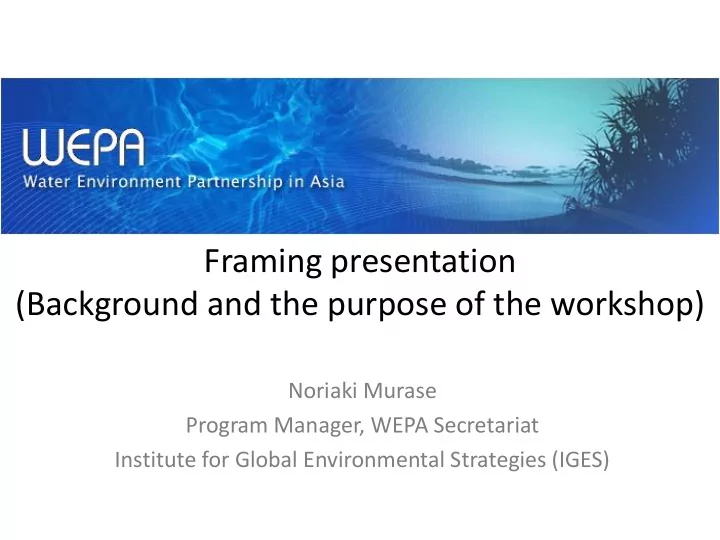 WEPA
Water Environment Partnership in Asia

Framing presentation
(Background and the purpose of the workshop)

Noriaki Murase
Program Manager, WEPA Secretariat
Institute for Global Environmental Strategies (IGES)